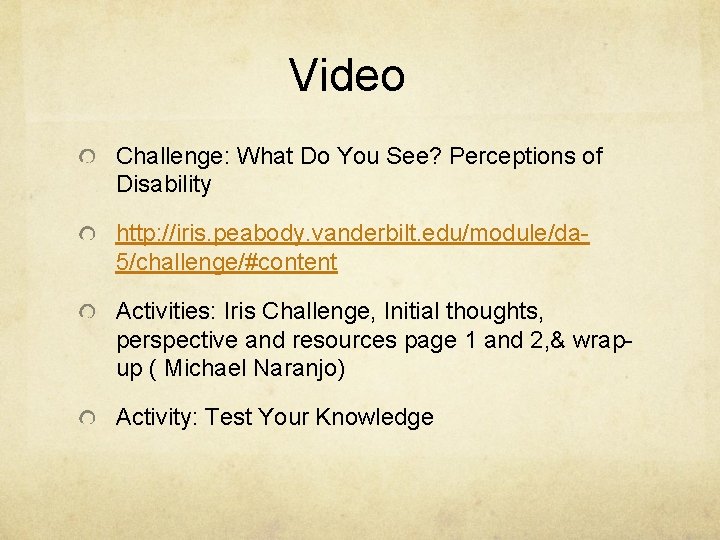 Video

Challenge: What Do You See? Perceptions of Disability

http://iris.peabody.vanderbilt.edu/module/da-5/challenge/#content

Activities: Iris Challenge, Initial thoughts, perspective and resources page 1 and 2,& wrap-up ( Michael Naranjo)

Activity: Test Your Knowledge